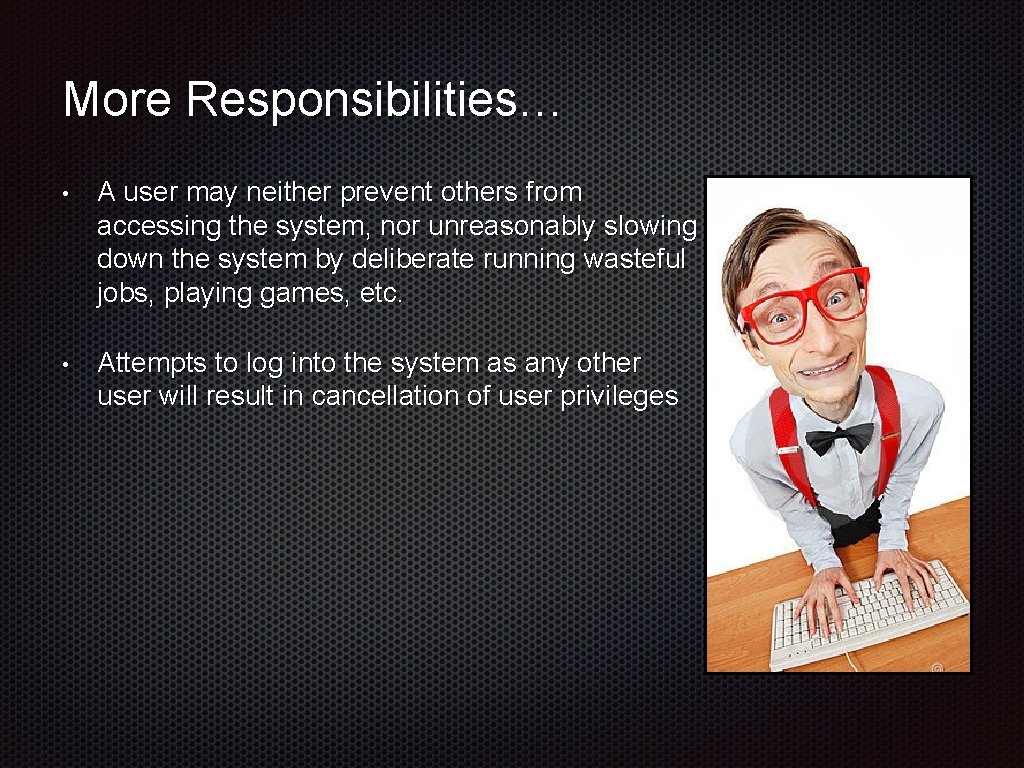 More Responsibilities…

• A user may neither prevent others from accessing the system, nor unreasonably slowing down the system by deliberate running wasteful jobs, playing games, etc.

• Attempts to log into the system as any other user will result in cancellation of user privileges